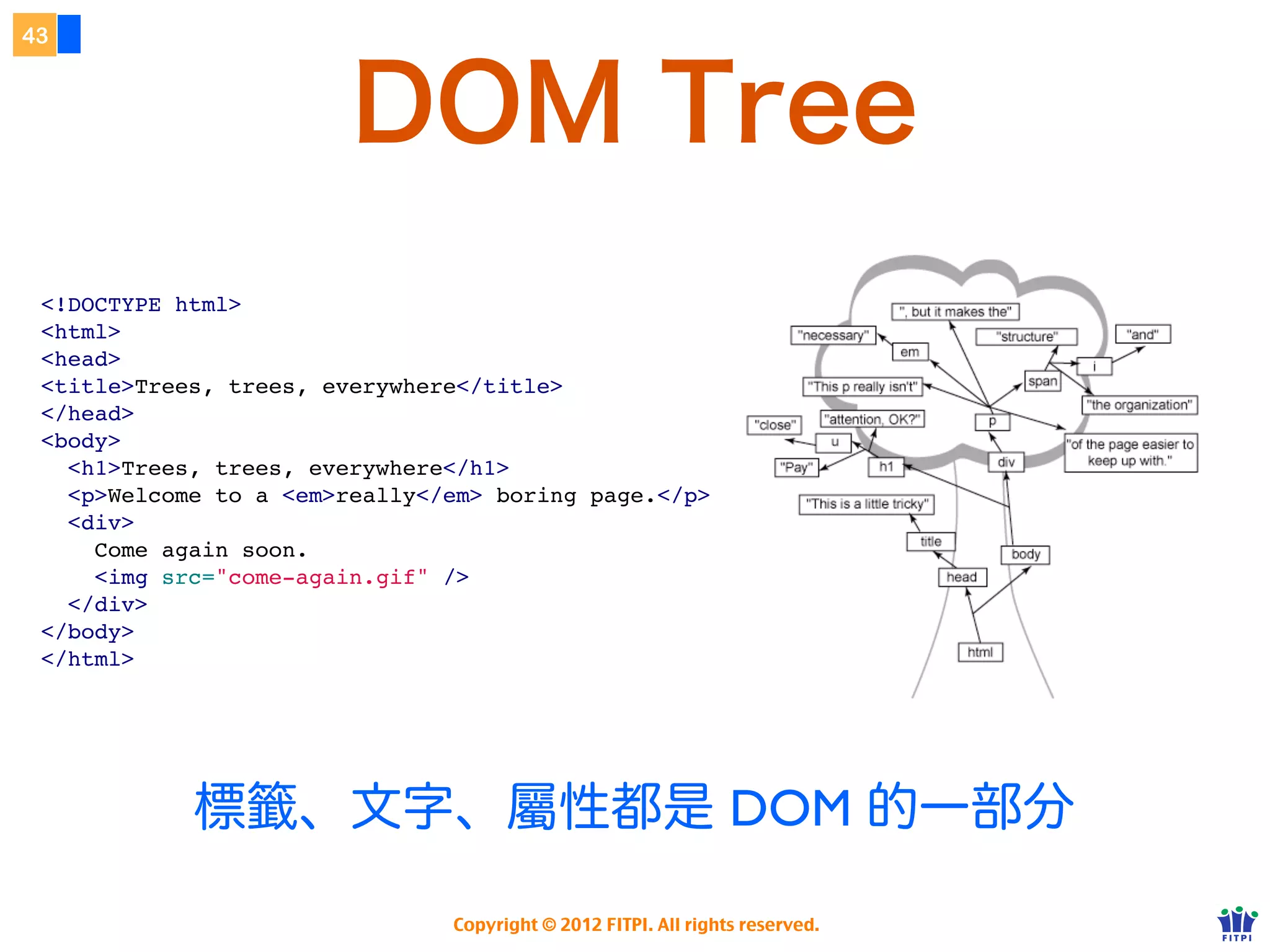 43

DOM Tree

<!DOCTYPE html>
<html>
<head>
<title>Trees, trees, everywhere</title>
</head>
<body>
<h1>Trees, trees, everywhere</h1>
<p>Welcome to a <em>really</em> boring page.</p>
<div>
Come again soon.
<img src="come-again.gif" />
</div>
</body>
</html>

", but it makes the"
"necessary"
"structure"
"and"
em
i
span
"This p really isn't"
"the organization"
"close"
"attention, OK?"
p
u
"of the page easier to keep up with."
"Pay"
h1
div
"This is a little tricky"
title
body
head
html

標籤、文字、屬性都是 DOM 的一部分

Copyright © 2012 FITPI. All rights reserved.

FITPI